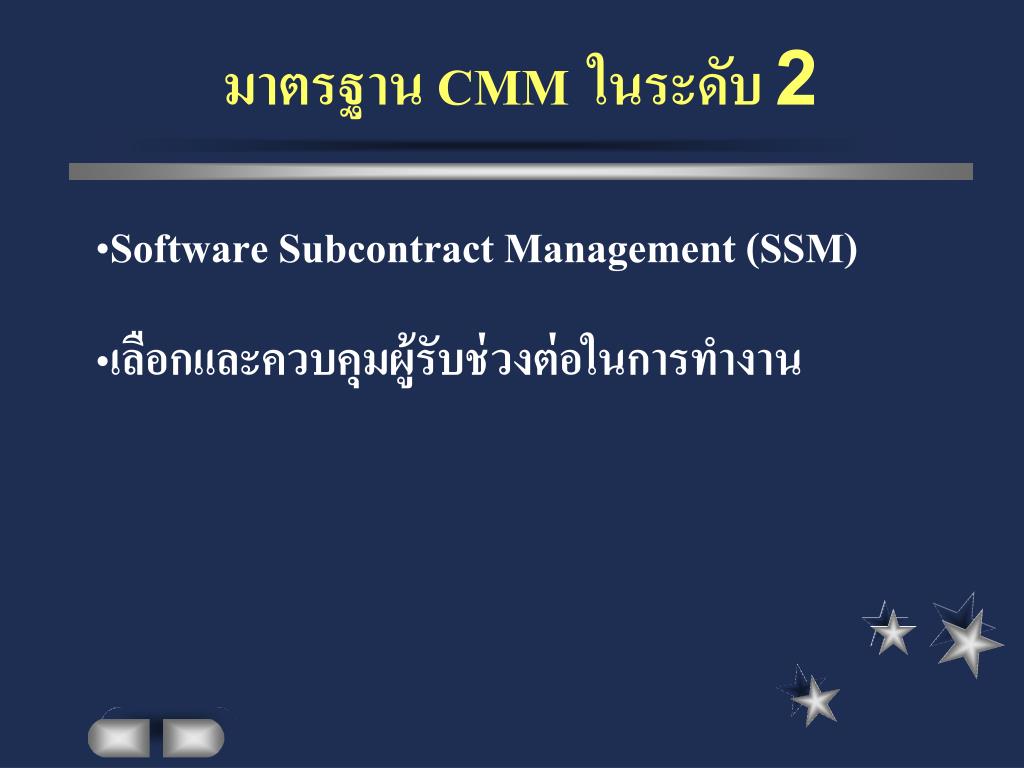 มาตรฐาน CMM ในระดับ 2

•Software Subcontract Management (SSM)

•เลือกและควบคุมผู้รับช่วงต่อในการทำงาน